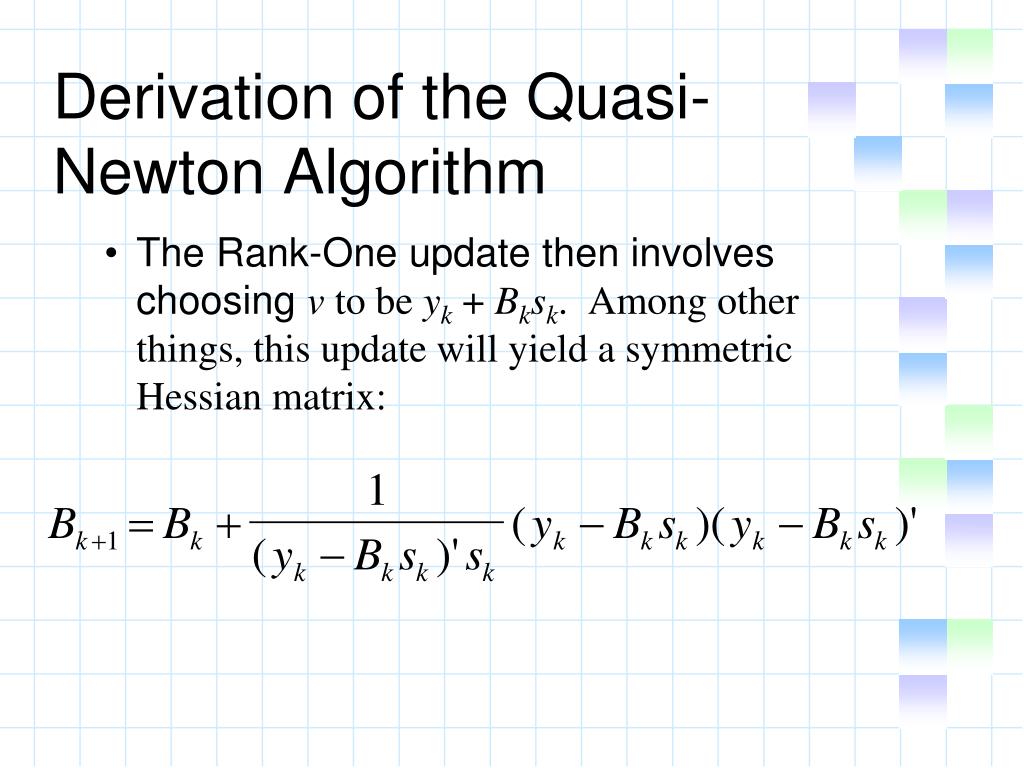 Derivation of the Quasi-Newton Algorithm

• The Rank-One update then involves choosing $v$ to be $y_k + B_k s_k$. Among other things, this update will yield a symmetric Hessian matrix:

$B_{k+1} = B_k + \frac{1}{(y_k - B_k s_k)' s_k}(y_k - B_k s_k)(y_k - B_k s_k)'$